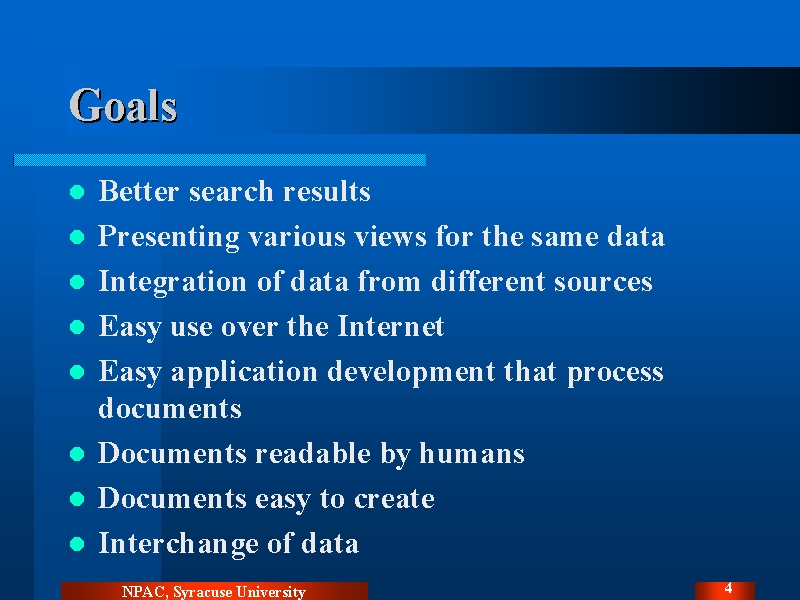 Goals

- Better search results
- Presenting various views for the same data
- Integration of data from different sources
- Easy use over the Internet
- Easy application development that process documents
- Documents readable by humans
- Documents easy to create
- Interchange of data

NPAC, Syracuse University

4